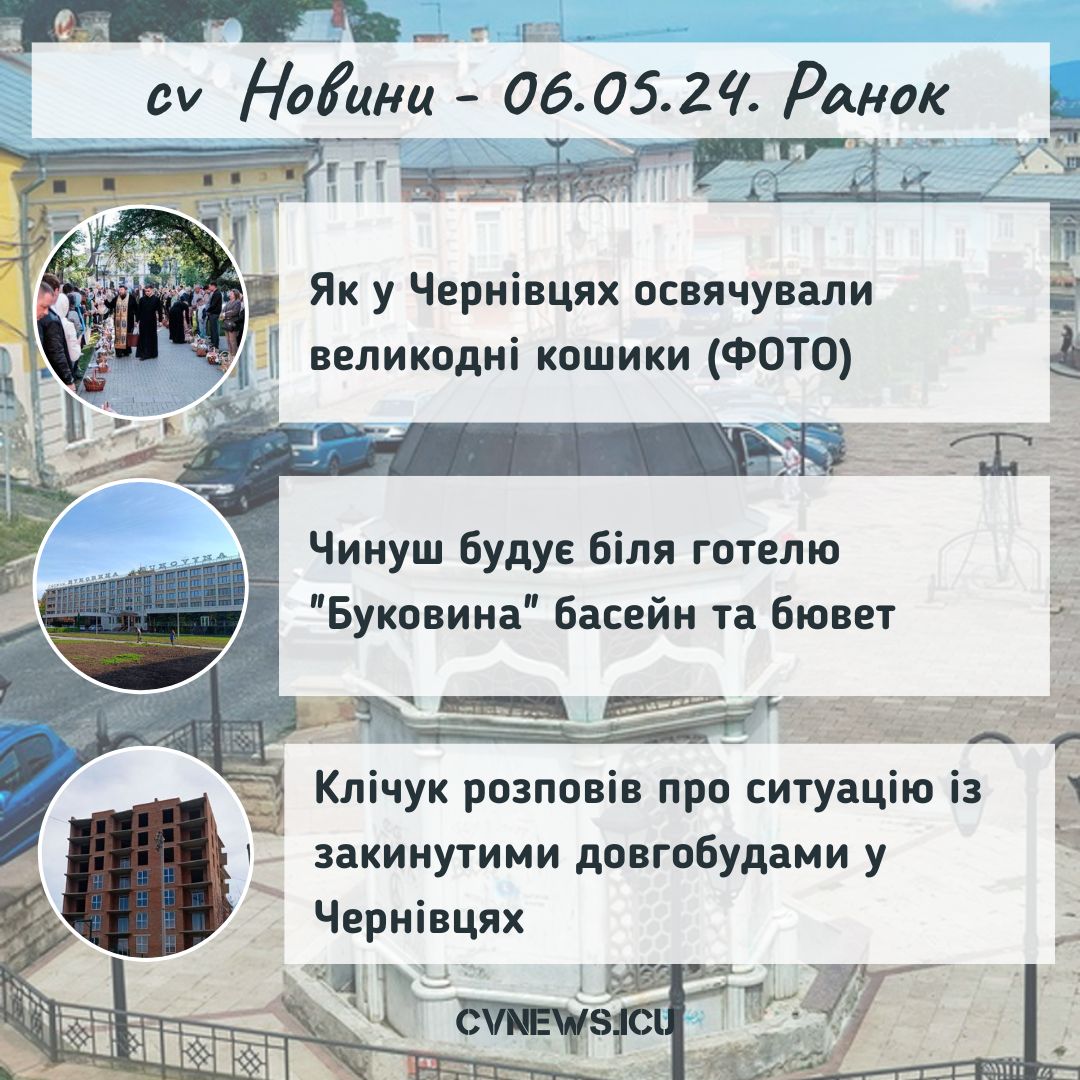 cv Новини - 06.05.24. Ранок

Як у Чернівцях освячували великодні кошики (ФОТО)

Чинуш будує біля готелю "Буковина" басейн та бювет

Клічук розповів про ситуацію із закинутими довгобудами у Чернівцях

CVNEWS.ICU